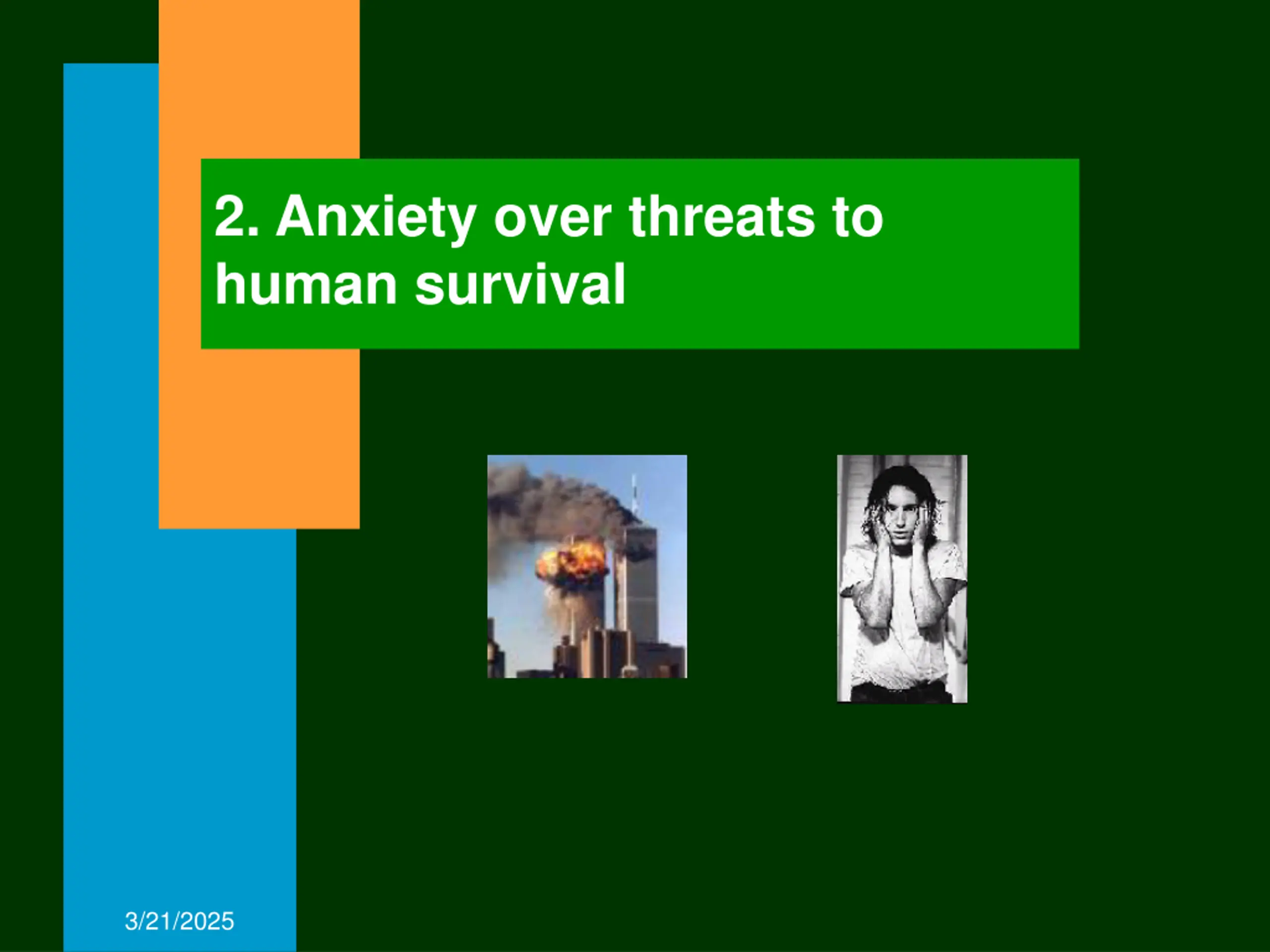 2. Anxiety over threats to human survival

3/21/2025